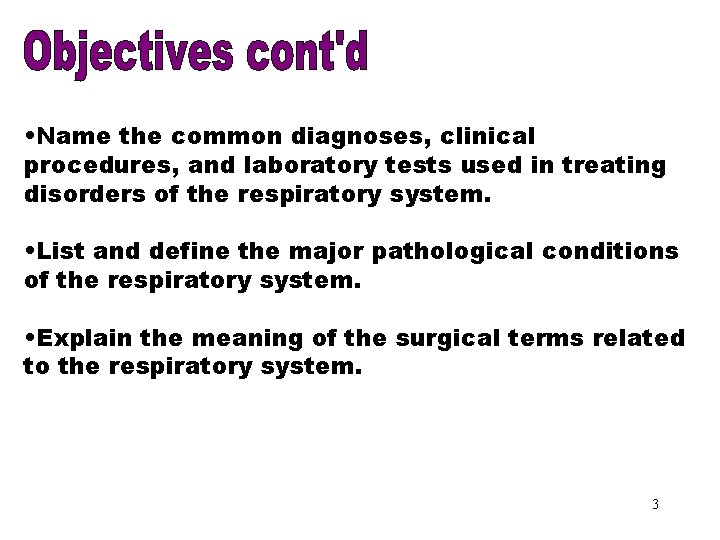 Objectives cont'd

•Name the common diagnoses, clinical procedures, and laboratory tests used in treating disorders of the respiratory system.

•List and define the major pathological conditions of the respiratory system.

•Explain the meaning of the surgical terms related to the respiratory system.

3